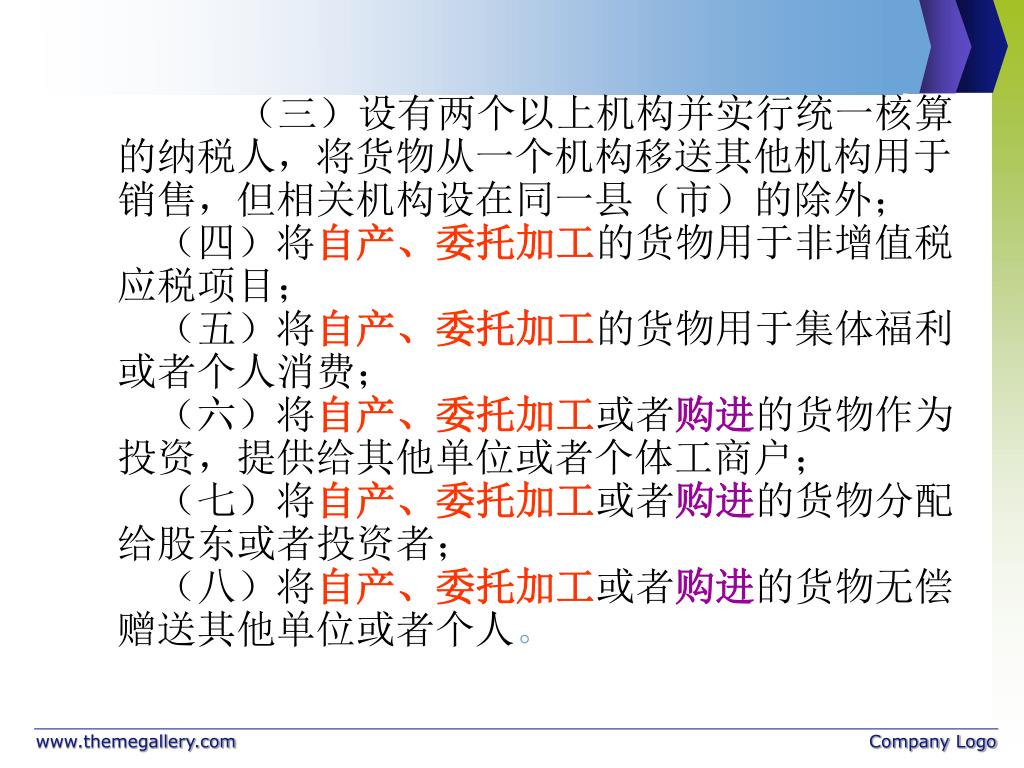 （三）设有两个以上机构并实行统一核算的纳税人，将货物从一个机构移送其他机构用于销售，但相关机构设在同一县（市）的除外；

（四）将自产、委托加工的货物用于非增值税应税项目；

（五）将自产、委托加工的货物用于集体福利或者个人消费；

（六）将自产、委托加工或者购进的货物作为投资，提供给其他单位或者个体工商户；

（七）将自产、委托加工或者购进的货物分配给股东或者投资者；

（八）将自产、委托加工或者购进的货物无偿赠送其他单位或者个人。

www.themegallery.com

Company Logo